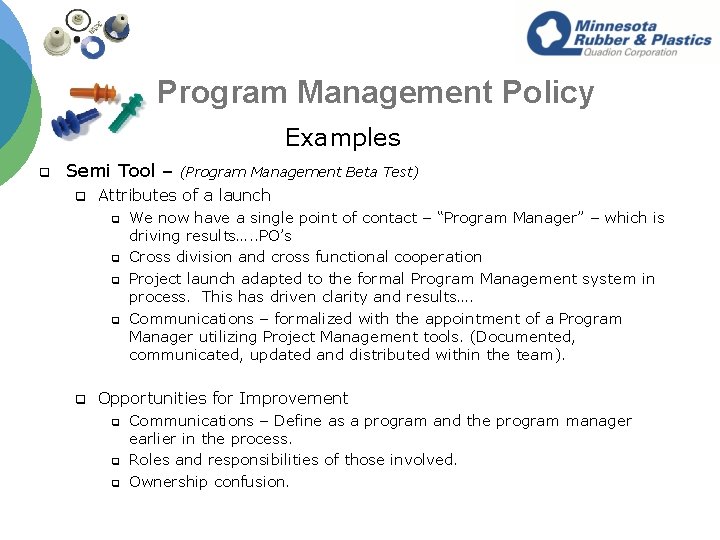 Minnesota Rubber & Plastics
Quadion Corporation

Program Management Policy

Examples

Semi Tool – (Program Management Beta Test)

Attributes of a launch

We now have a single point of contact – “Program Manager” – which is driving results…..PO’s

Cross division and cross functional cooperation

Project launch adapted to the formal Program Management system in process. This has driven clarity and results….

Communications – formalized with the appointment of a Program Manager utilizing Project Management tools. (Documented, communicated, updated and distributed within the team).

Opportunities for Improvement

Communications – Define as a program and the program manager earlier in the process.

Roles and responsibilities of those involved.

Ownership confusion.